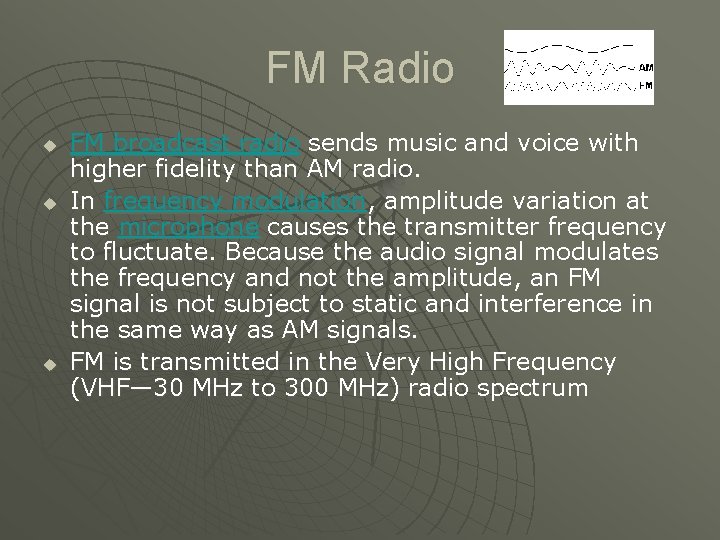 FM Radio

AM
FM

FM broadcast radio sends music and voice with higher fidelity than AM radio.

In frequency modulation, amplitude variation at the microphone causes the transmitter frequency to fluctuate. Because the audio signal modulates the frequency and not the amplitude, an FM signal is not subject to static and interference in the same way as AM signals.

FM is transmitted in the Very High Frequency (VHF—30 MHz to 300 MHz) radio spectrum